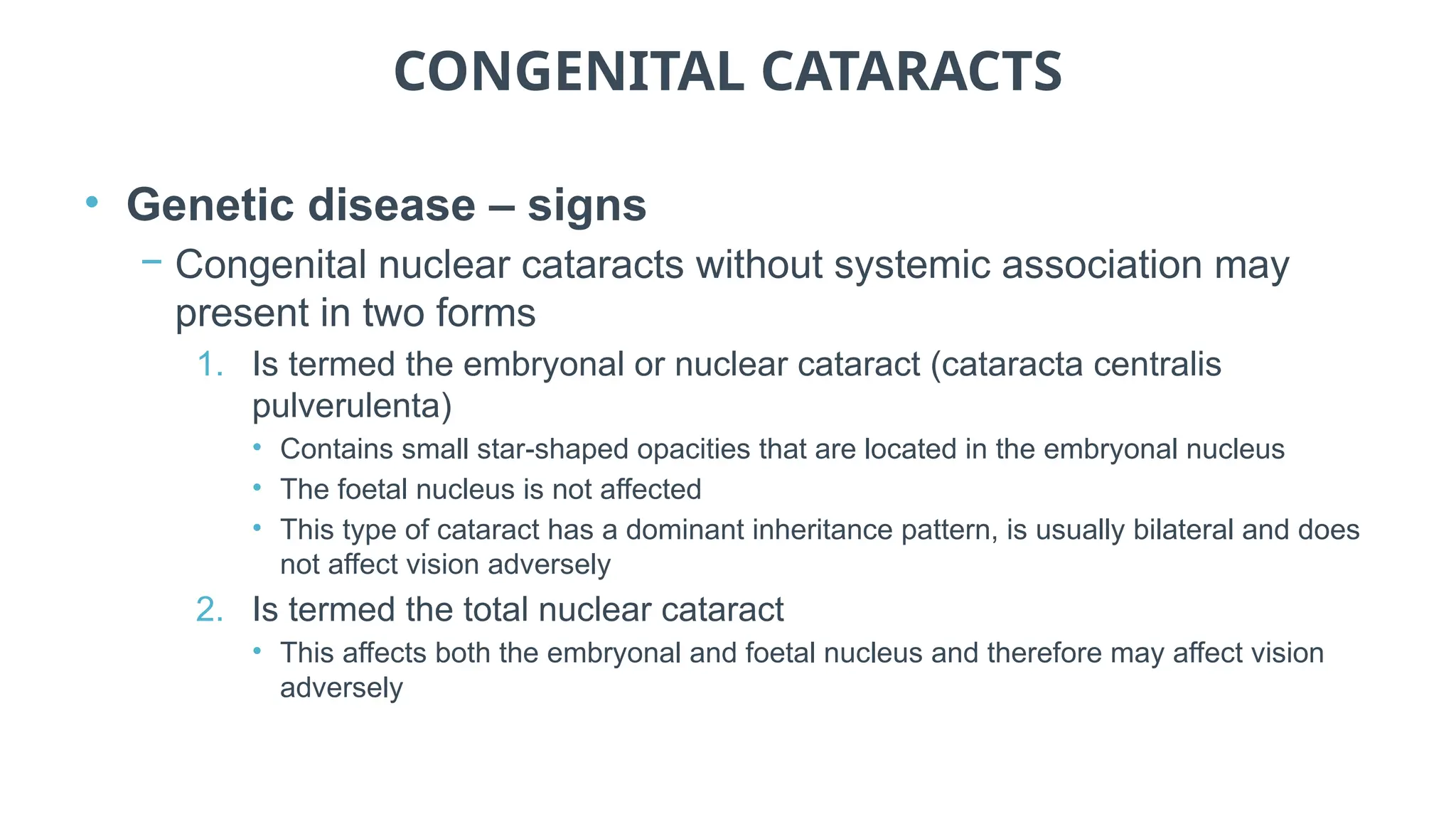 CONGENITAL CATARACTS

• Genetic disease – signs

– Congenital nuclear cataracts without systemic association may present in two forms

1. Is termed the embryonal or nuclear cataract (cataracta centralis pulverulenta)

• Contains small star-shaped opacities that are located in the embryonal nucleus

• The foetal nucleus is not affected

• This type of cataract has a dominant inheritance pattern, is usually bilateral and does not affect vision adversely

2. Is termed the total nuclear cataract

• This affects both the embryonal and foetal nucleus and therefore may affect vision adversely